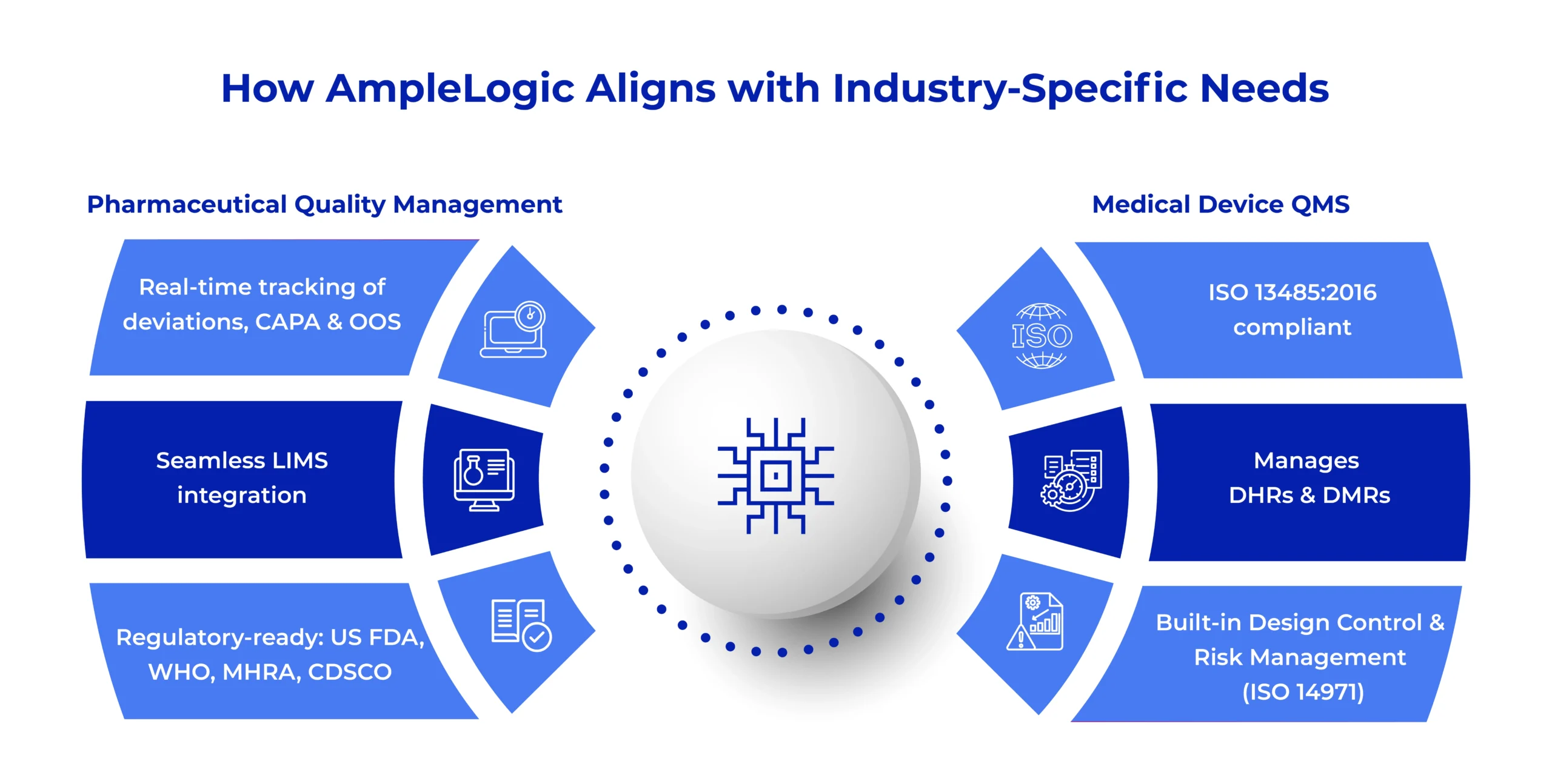 How AmpleLogic Aligns with Industry-Specific Needs

Pharmaceutical Quality Management

Real-time tracking of deviations, CAPA & OOS

Seamless LIMS integration

Regulatory-ready: US FDA, WHO, MHRA, CDSCO

Medical Device QMS

ISO

ISO 13485:2016 compliant

Manages DHRs & DMRs

Built-in Design Control & Risk Management (ISO 14971)